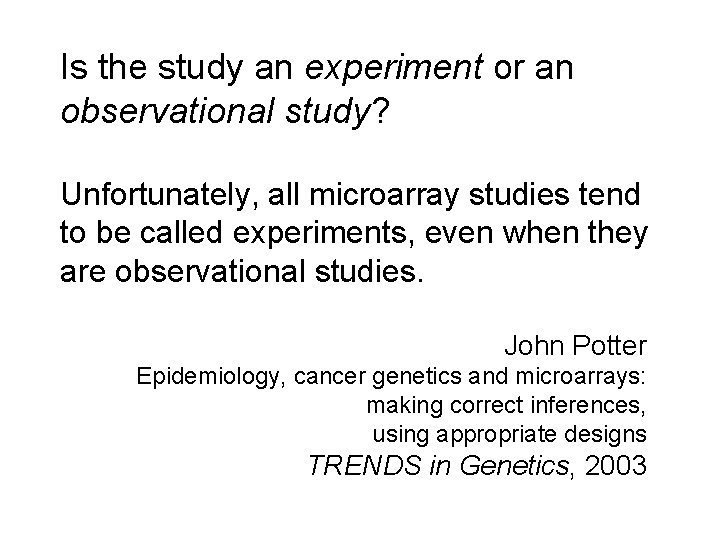 Is the study an experiment or an observational study?

Unfortunately, all microarray studies tend to be called experiments, even when they are observational studies.

John Potter
Epidemiology, cancer genetics and microarrays:
making correct inferences,
using appropriate designs
TRENDS in Genetics, 2003